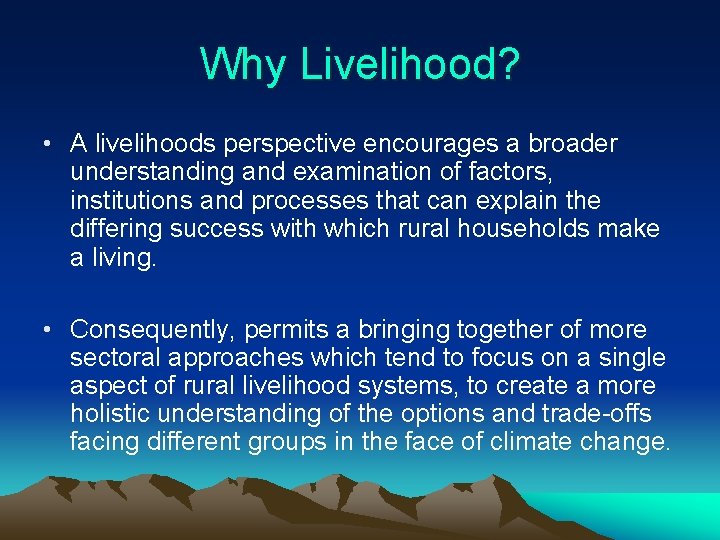 Why Livelihood?

• A livelihoods perspective encourages a broader understanding and examination of factors, institutions and processes that can explain the differing success with which rural households make a living.

• Consequently, permits a bringing together of more sectoral approaches which tend to focus on a single aspect of rural livelihood systems, to create a more holistic understanding of the options and trade-offs facing different groups in the face of climate change.